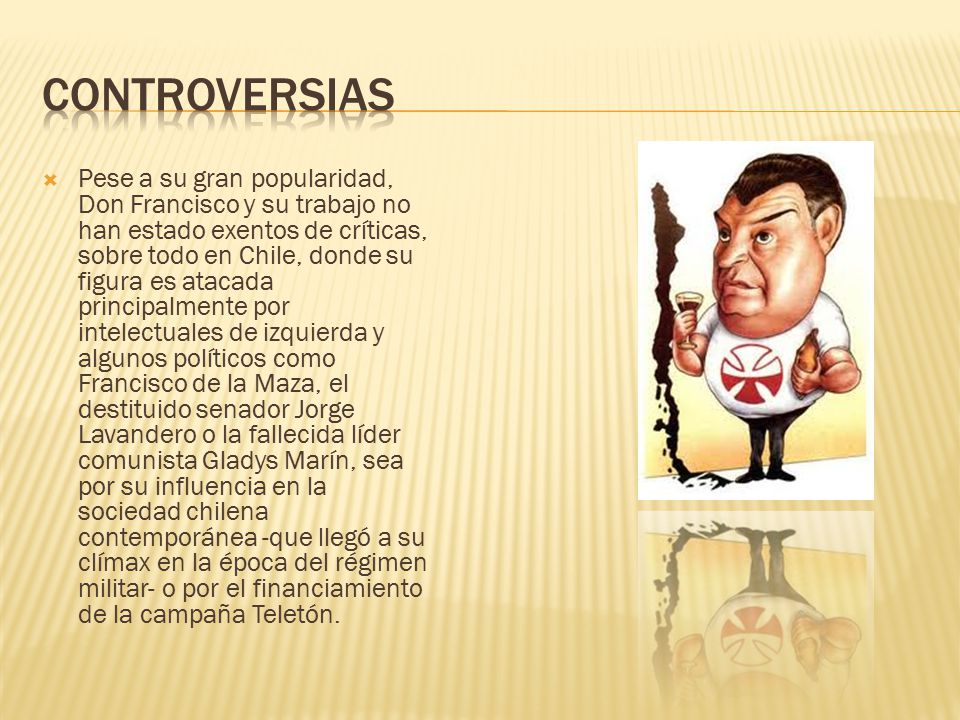 CONTROVERSIAS

Pese a su gran popularidad, Don Francisco y su trabajo no han estado exentos de críticas, sobre todo en Chile, donde su figura es atacada principalmente por intelectuales de izquierda y algunos políticos como Francisco de la Maza, el destituido senador Jorge Lavandero o la fallecida líder comunista Gladys Marín, sea por su influencia en la sociedad chilena contemporánea -que llegó a su clímax en la época del régimen militar- o por el financiamiento de la campaña Teletón.